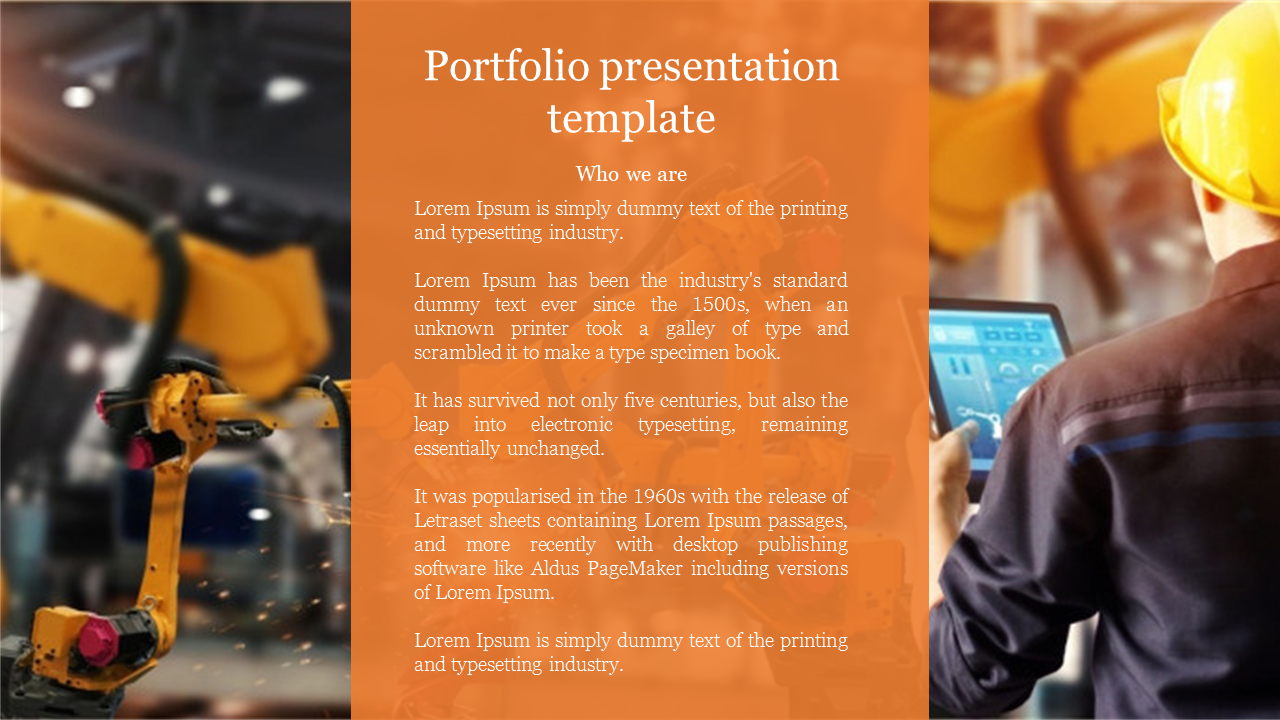 Portfolio presentation template

Who we are

Lorem Ipsum is simply dummy text of the printing and typesetting industry.

Lorem Ipsum has been the industry's standard dummy text ever since the 1500s, when an unknown printer took a galley of type and scrambled it to make a type specimen book.

It has survived not only five centuries, but also the leap into electronic typesetting, remaining essentially unchanged.

It was popularised in the 1960s with the release of Letraset sheets containing Lorem Ipsum passages, and more recently with desktop publishing software like Aldus PageMaker including versions of Lorem Ipsum.

Lorem Ipsum is simply dummy text of the printing and typesetting industry.